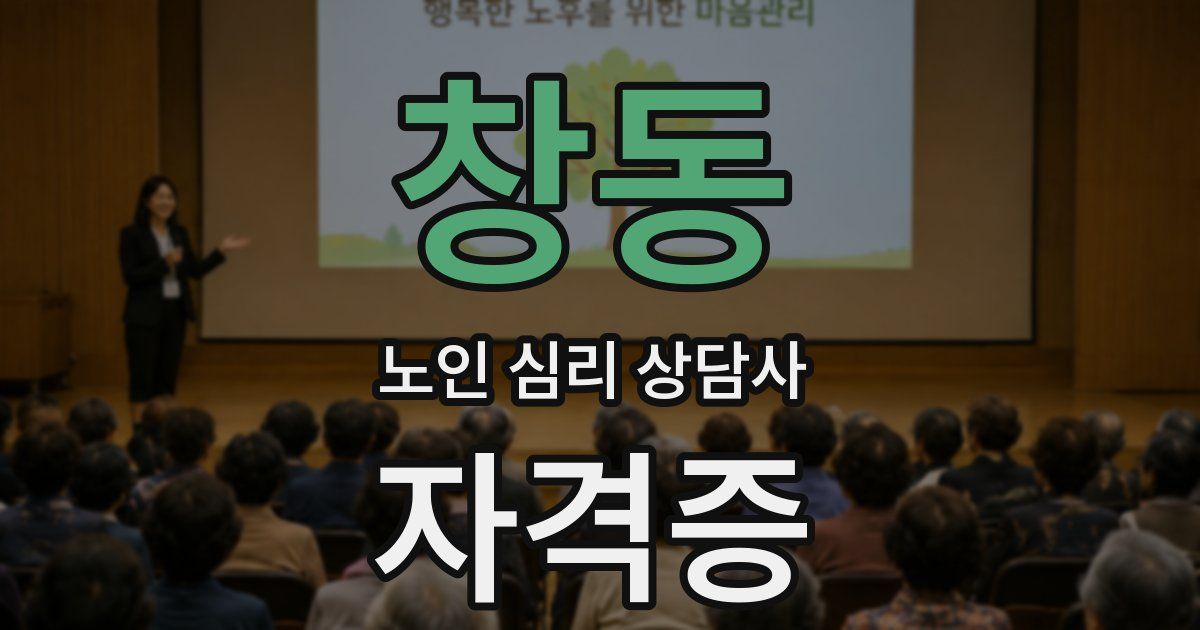 행복한 노후를 위한 마음관리

창동

노인 심리 상담사

자격증